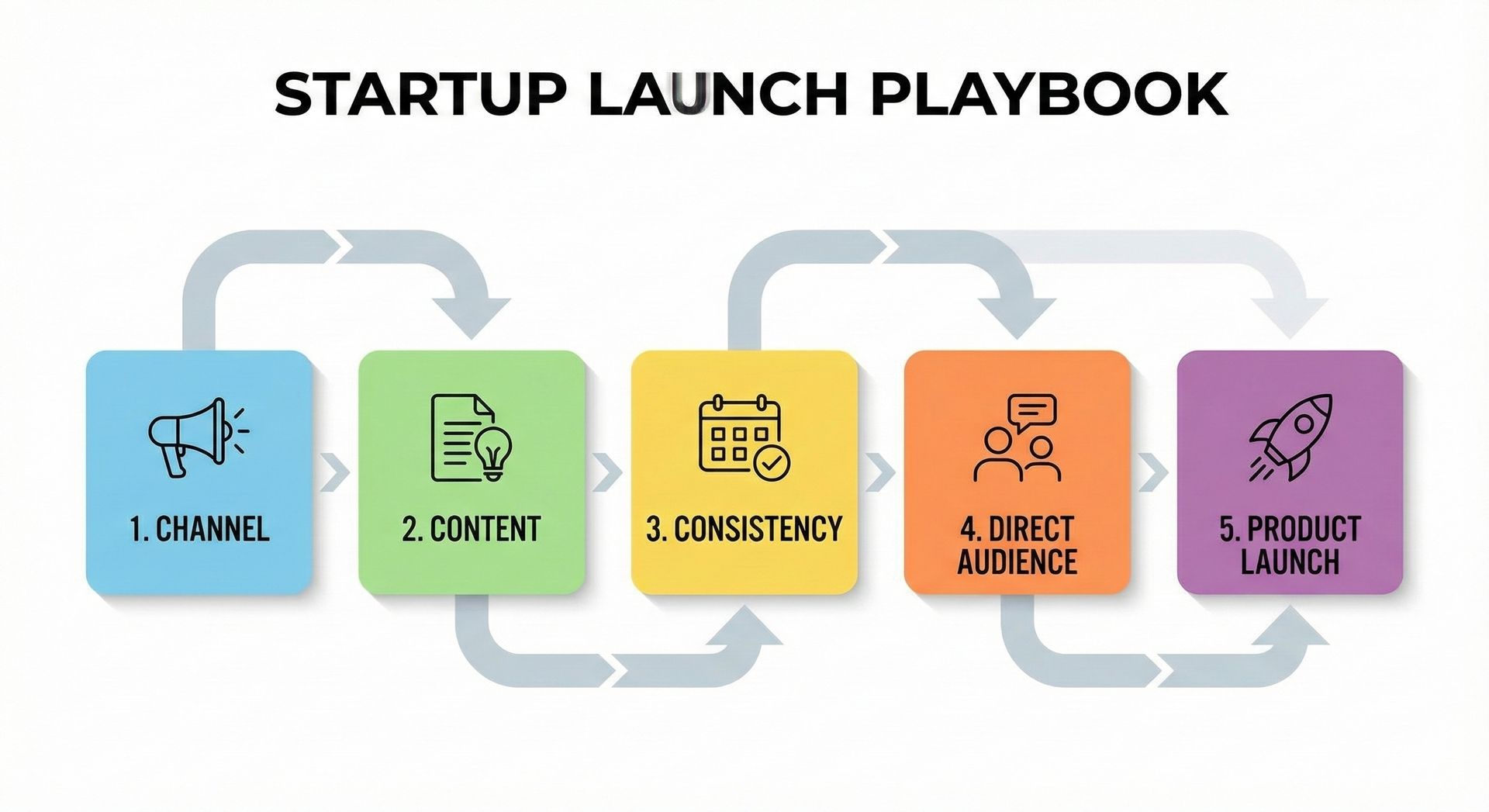 STARTUP LAUNCH PLAYBOOK

1. CHANNEL

2. CONTENT

3. CONSISTENCY

4. DIRECT AUDIENCE

5. PRODUCT LAUNCH